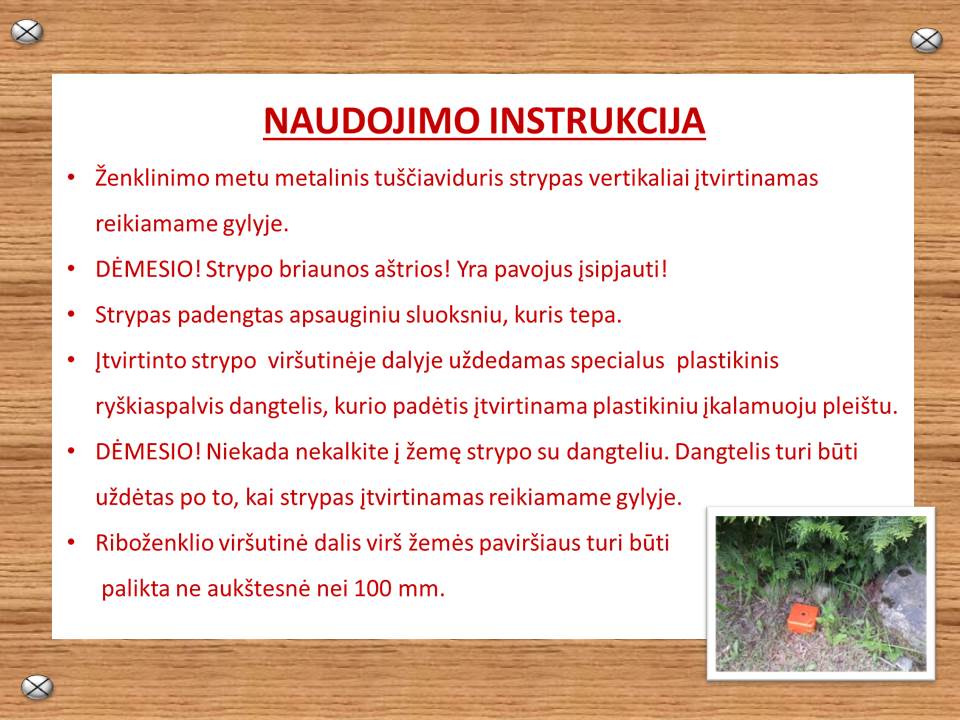 NAUDOJIMO INSTRUKCIJA

• Ženklinimo metu metalinis tuščiaviduris strypas vertikaliai įtvirtinamas reikiamame gylyje.

• DĖMESIO! Strypo briaunos aštrios! Yra pavojus įsipjauti!

• Strypas padengtas apsauginiu sluoksniu, kuris tepa.

• Įtvirtinto strypo viršutinėje dalyje uždedamas specialus plastikinis ryškiaspalvis dangtelis, kurio padėtis įtvirtinama plastikiniu įkalamuoju pleištu.

• DĖMESIO! Niekada nekalkite į žemę strypo su dangteliu. Dangtelis turi būti uždėtas po to, kai strypas įtvirtinamas reikiamame gylyje.

• Riboženklio viršutinė dalis virš žemės paviršiaus turi būti palikta ne aukštesnė nei 100 mm.